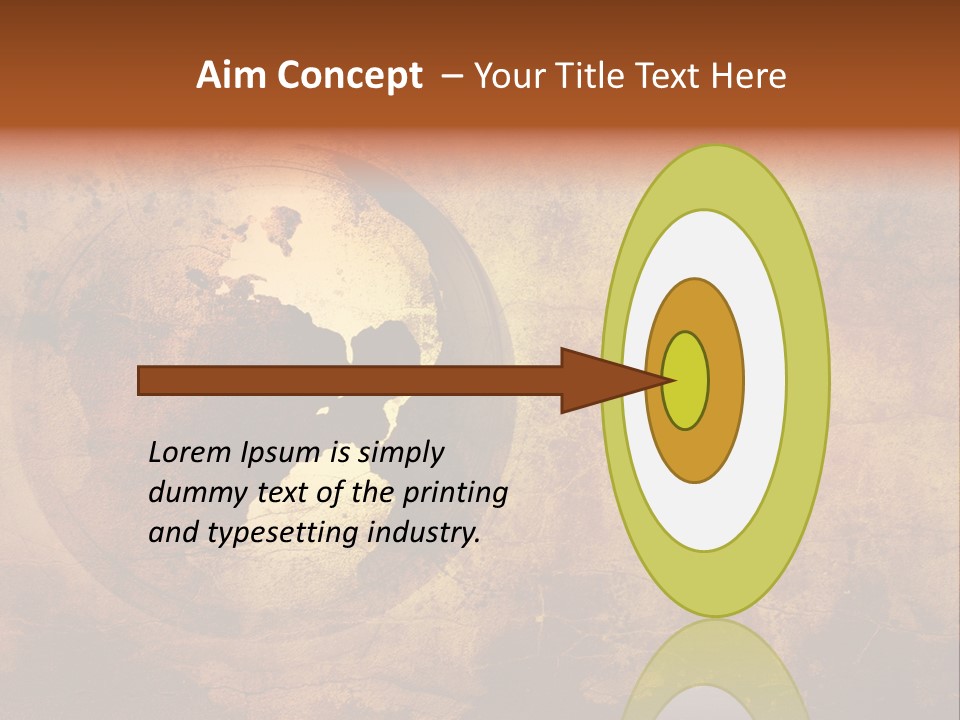 Aim Concept – Your Title Text Here

Lorem Ipsum is simply dummy text of the printing and typesetting industry.